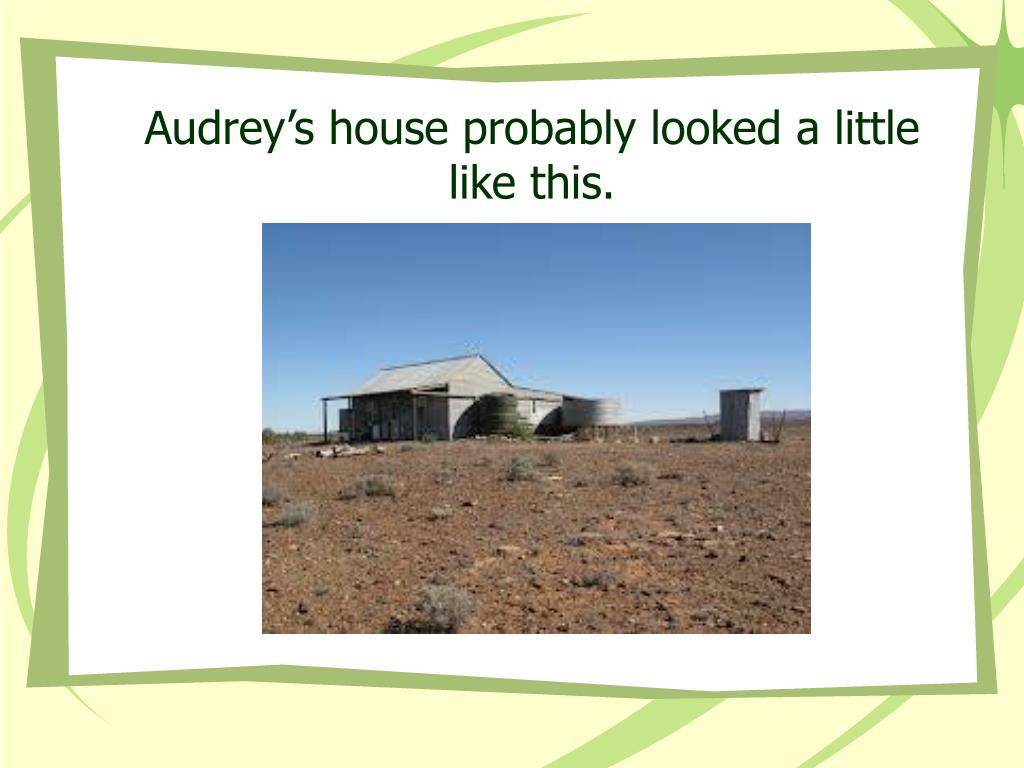 Audrey’s house probably looked a little like this.